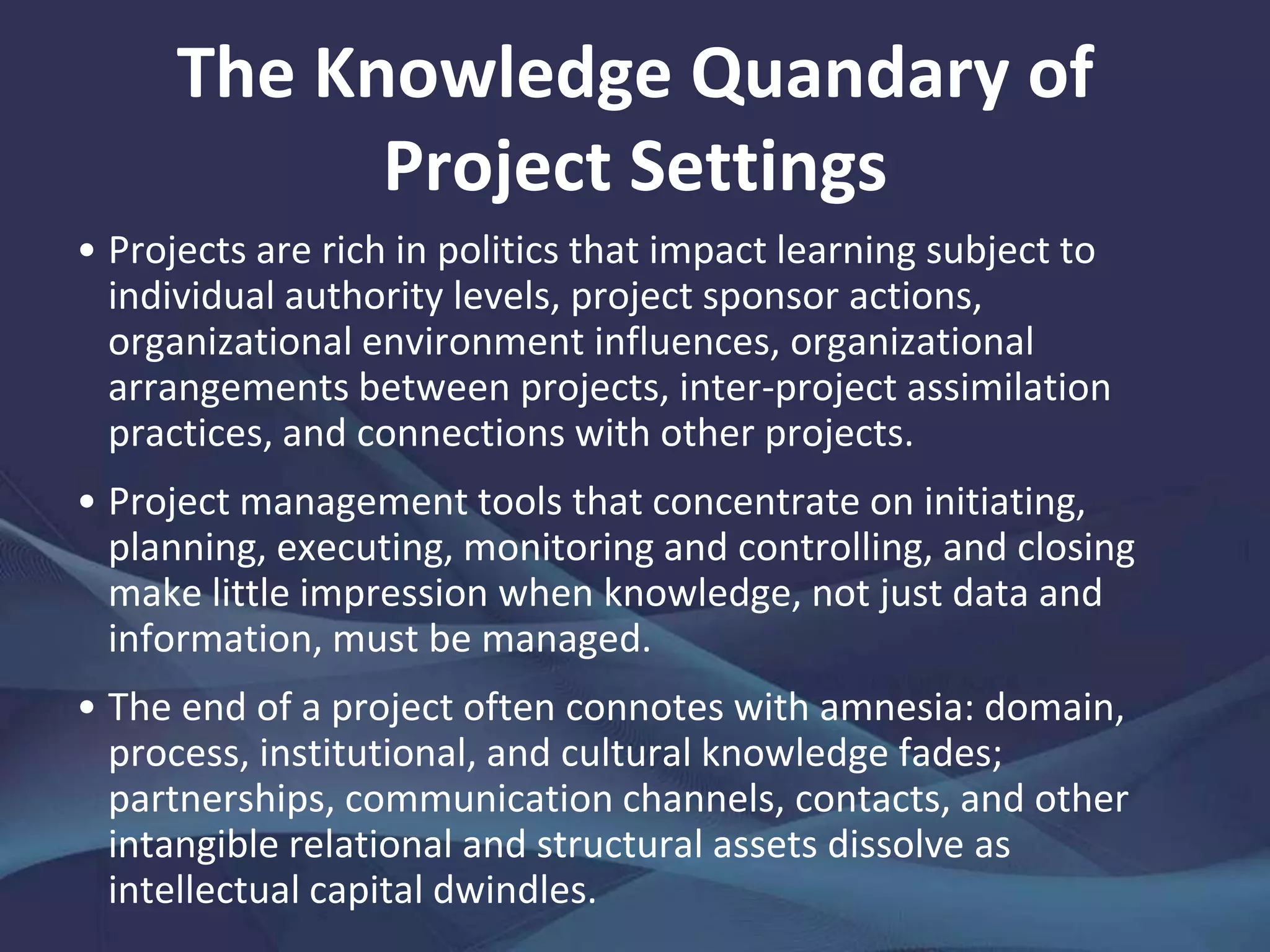 The Knowledge Quandary of Project Settings

• Projects are rich in politics that impact learning subject to individual authority levels, project sponsor actions, organizational environment influences, organizational arrangements between projects, inter-project assimilation practices, and connections with other projects.

• Project management tools that concentrate on initiating, planning, executing, monitoring and controlling, and closing make little impression when knowledge, not just data and information, must be managed.

• The end of a project often connotes with amnesia: domain, process, institutional, and cultural knowledge fades; partnerships, communication channels, contacts, and other intangible relational and structural assets dissolve as intellectual capital dwindles.